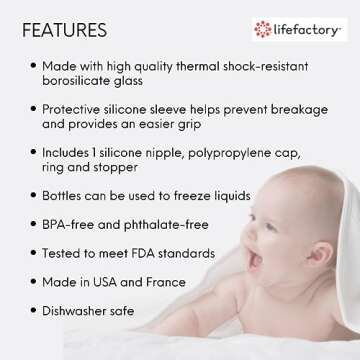 FEATURES

lifefactory

• Made with high quality thermal shock-resistant borosilicate glass

• Protective silicone sleeve helps prevent breakage and provides an easier grip

• Includes 1 silicone nipple, polypropylene cap, ring and stopper

• Bottles can be used to freeze liquids

• BPA-free and phthalate-free

• Tested to meet FDA standards

• Made in USA and France

• Dishwasher safe